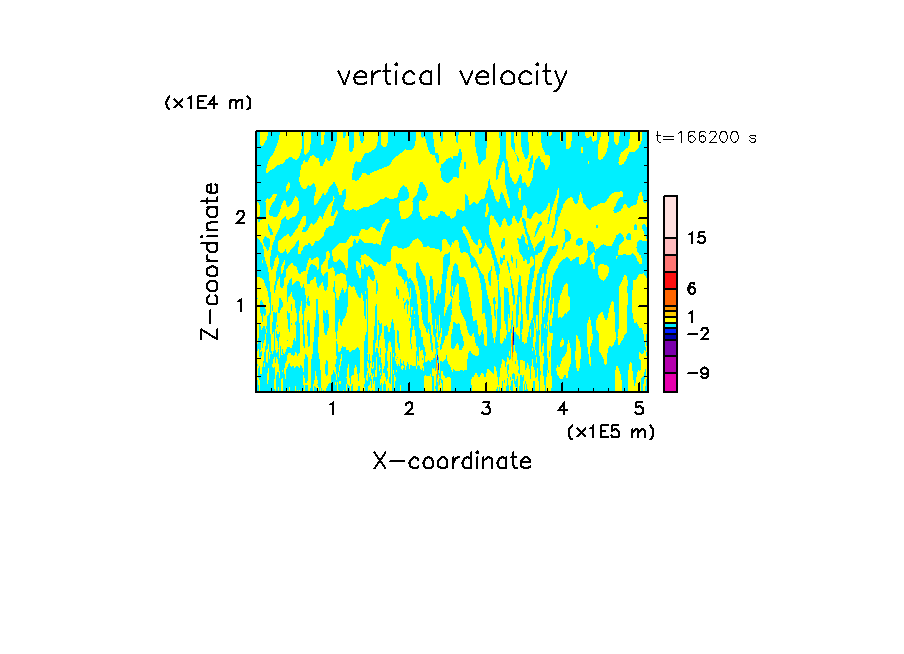 vertical velocity

(x1E4 m)

t=166200 s

Z-coordinate

2

1

15

6

1

−2

−9

1 2 3 4 5

(x1E5 m)

X-coordinate